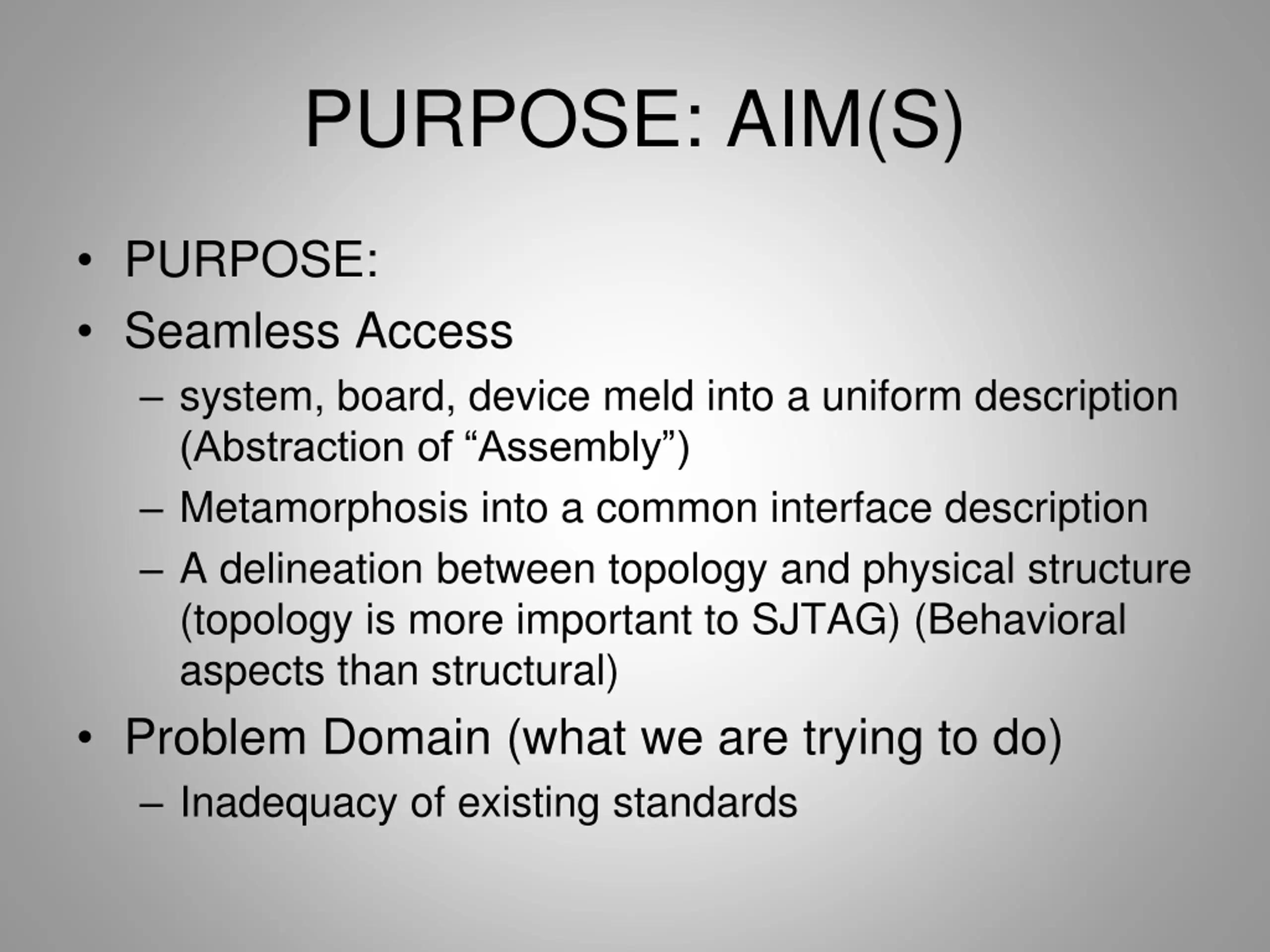 PURPOSE: AIM(S)

• PURPOSE:
• Seamless Access
– system, board, device meld into a uniform description (Abstraction of “Assembly”)
– Metamorphosis into a common interface description
– A delineation between topology and physical structure (topology is more important to SJTAG) (Behavioral aspects than structural)
• Problem Domain (what we are trying to do)
– Inadequacy of existing standards